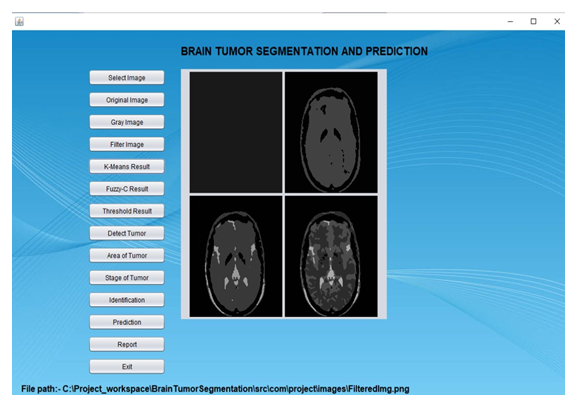 BRAIN TUMOR SEGMENTATION AND PREDICTION

Select Image
Original Image
Gray Image
Filter Image
K-Means Result
Fuzzy-C Result
Threshold Result
Detect Tumor
Area of Tumor
Stage of Tumor
Identification
Prediction
Report
Exit

File path:- C:\Project_workspace\BrainTumorSegmentation\src\com\project\images\FilteredImg.png